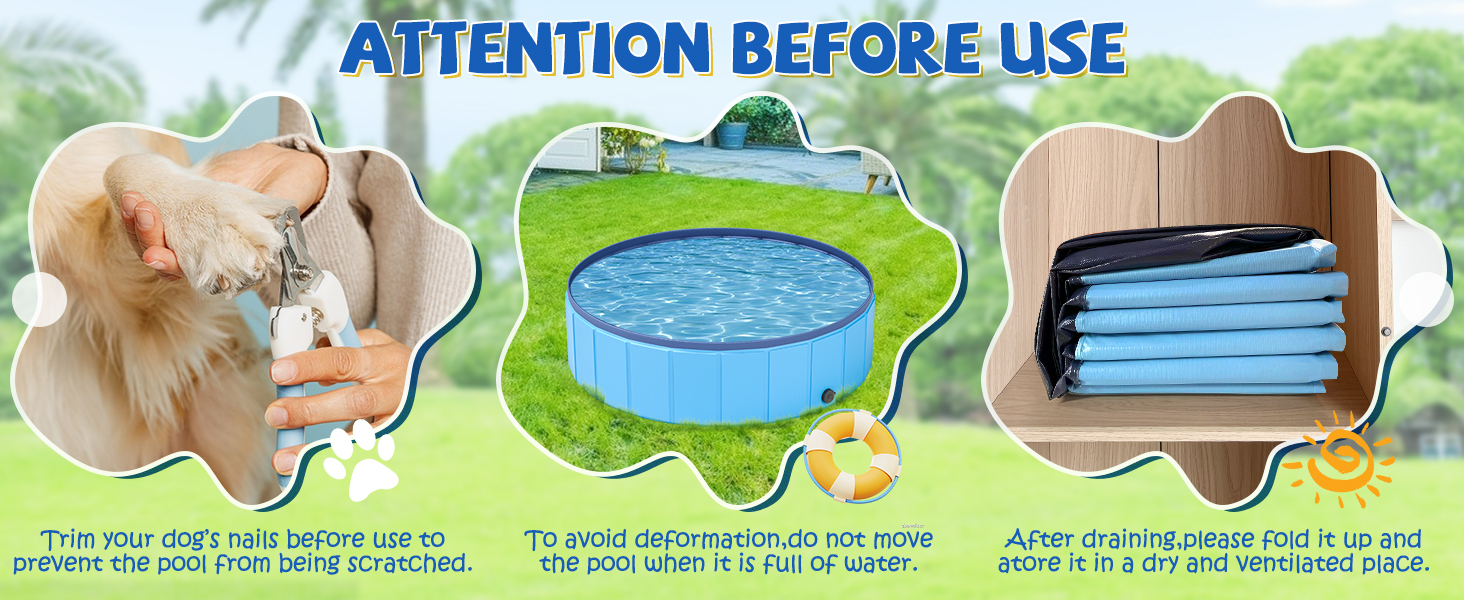 ATTENTION BEFORE USE

Trim your dog's nails before use to prevent the pool from being scratched.

To avoid deformation,do not move the pool when it is full of water.

After draining,please fold it up and atore it in a dry and ventilated place.